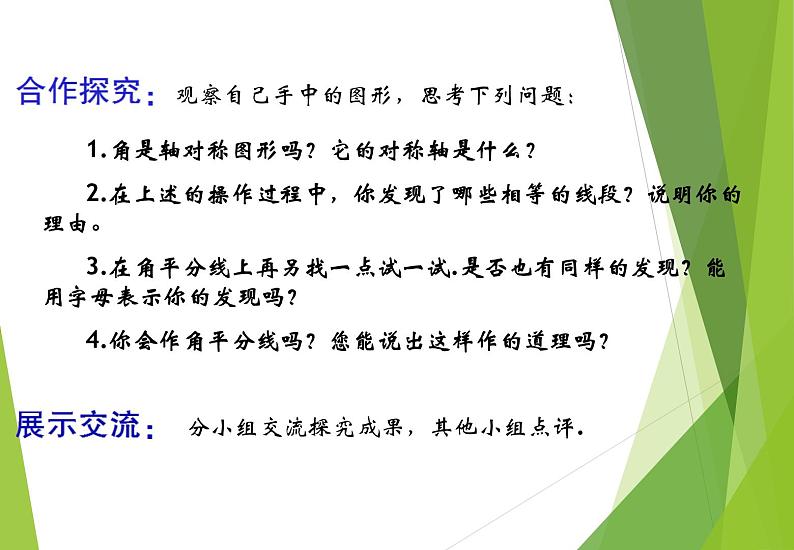 合作探究：观察自己手中的图形，思考下列问题：

1.角是轴对称图形吗？它的对称轴是什么？

2.在上述的操作过程中，你发现了哪些相等的线段？说明你的理由。

3.在角平分线上再另找一点试一试.是否也有同样的发现？能用字母表示你的发现吗？

4.你会作角平分线吗？您能说出这样作的道理吗？

展示交流：分小组交流探究成果，其他小组点评.